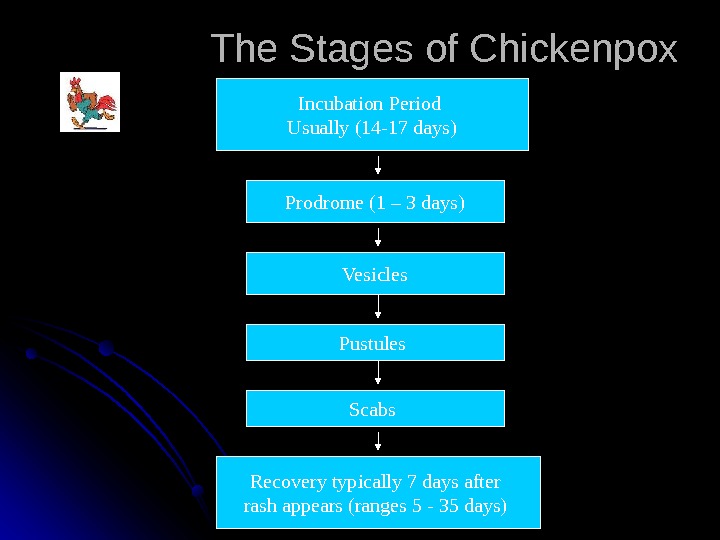 The Stages of Chickenpox

Incubation Period
Usually (14-17 days)

Prodrome (1 – 3 days)

Vesicles

Pustules

Scabs

Recovery typically 7 days after rash appears (ranges 5 - 35 days)